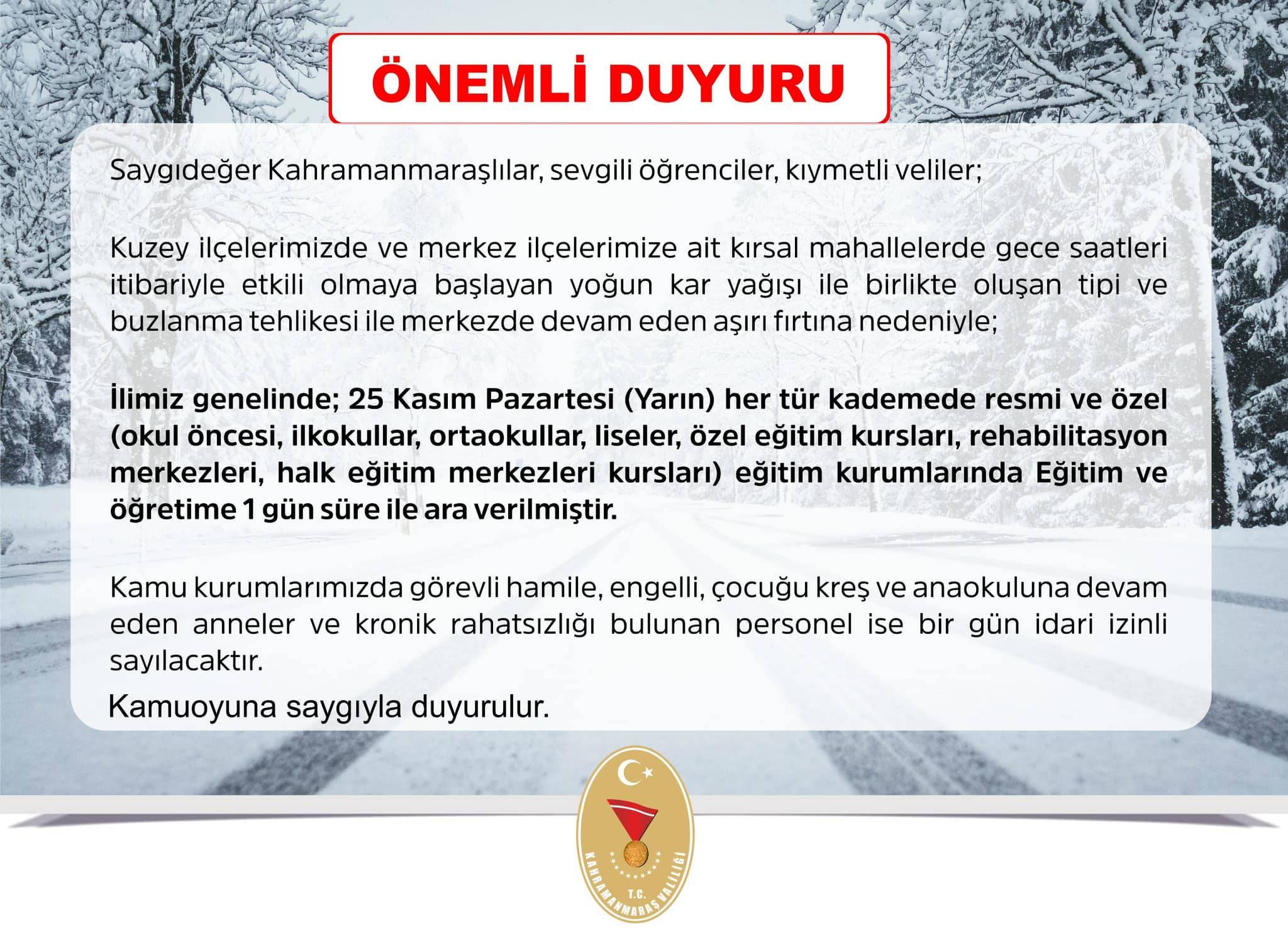 ÖNEMLİ DUYURU

Saygıdeğer Kahramanmaraşlılar, sevgili öğrenciler, kıymetli veliler;

Kuzey ilçelerimizde ve merkez ilçelerimize ait kırsal mahallelerde gece saatleri itibariyle etkili olmaya başlayan yoğun kar yağışı ile birlikte oluşan tipi ve buzlanma tehlikesi ile merkezde devam eden aşırı fırtına nedeniyle;

İlimiz genelinde; 25 Kasım Pazartesi (Yarın) her tür kademede resmi ve özel (okul öncesi, ilkokullar, ortaokullar, liseler, özel eğitim kursları, rehabilitasyon merkezleri, halk eğitim merkezleri kursları) eğitim kurumlarında Eğitim ve öğretime 1 gün süre ile ara verilmiştir.

Kamu kurumlarımızda görevli hamile, engelli, çocuğu kreş ve anaokuluna devam eden anneler ve kronik rahatsızlığı bulunan personel ise bir gün idari izinli sayılacaktır.

Kamuoyuna saygıyla duyurulur.

T.C.
KAHRAMANMARAŞ VALİLİĞİ